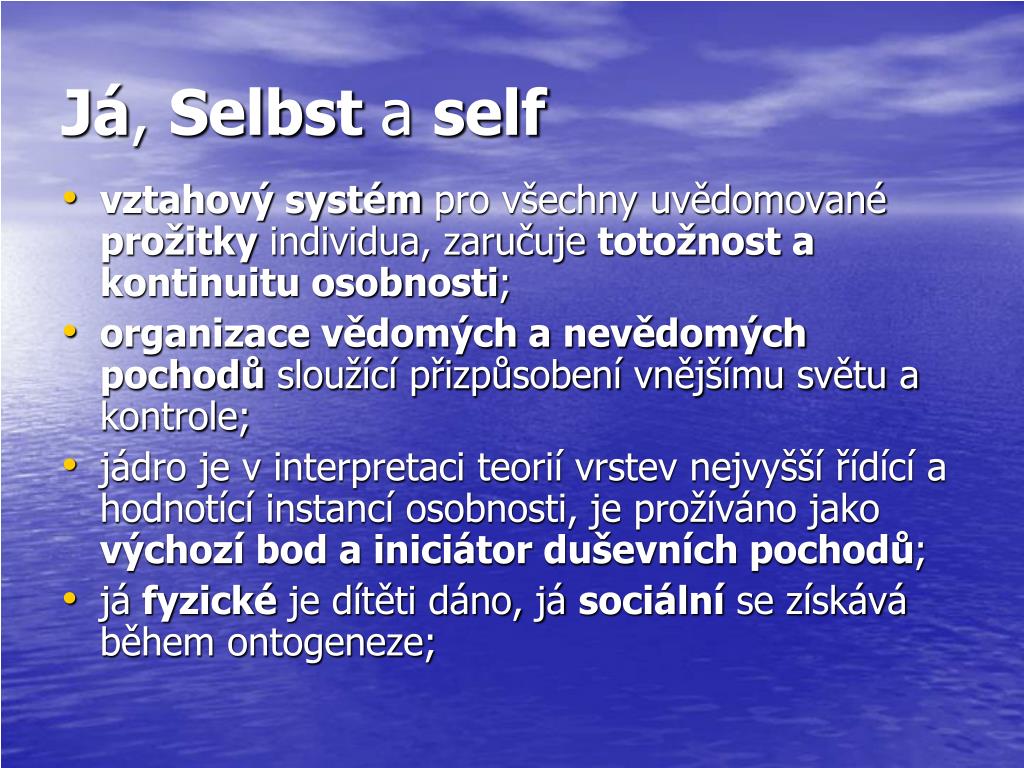 Já, Selbst a self

• vztahový systém pro všechny uvědomované prožitky individua, zaručuje totožnost a kontinuitu osobnosti;
• organizace vědomých a nevědomých pochodů sloužící přizpůsobení vnějšímu světu a kontrole;
• jádro je v interpretaci teorií vrstev nejvyšší řídící a hodnotící instancí osobnosti, je prožíváno jako výchozí bod a iniciátor duševních pochodů;
• já fyzické je dítěti dáno, já sociální se získává během ontogeneze;